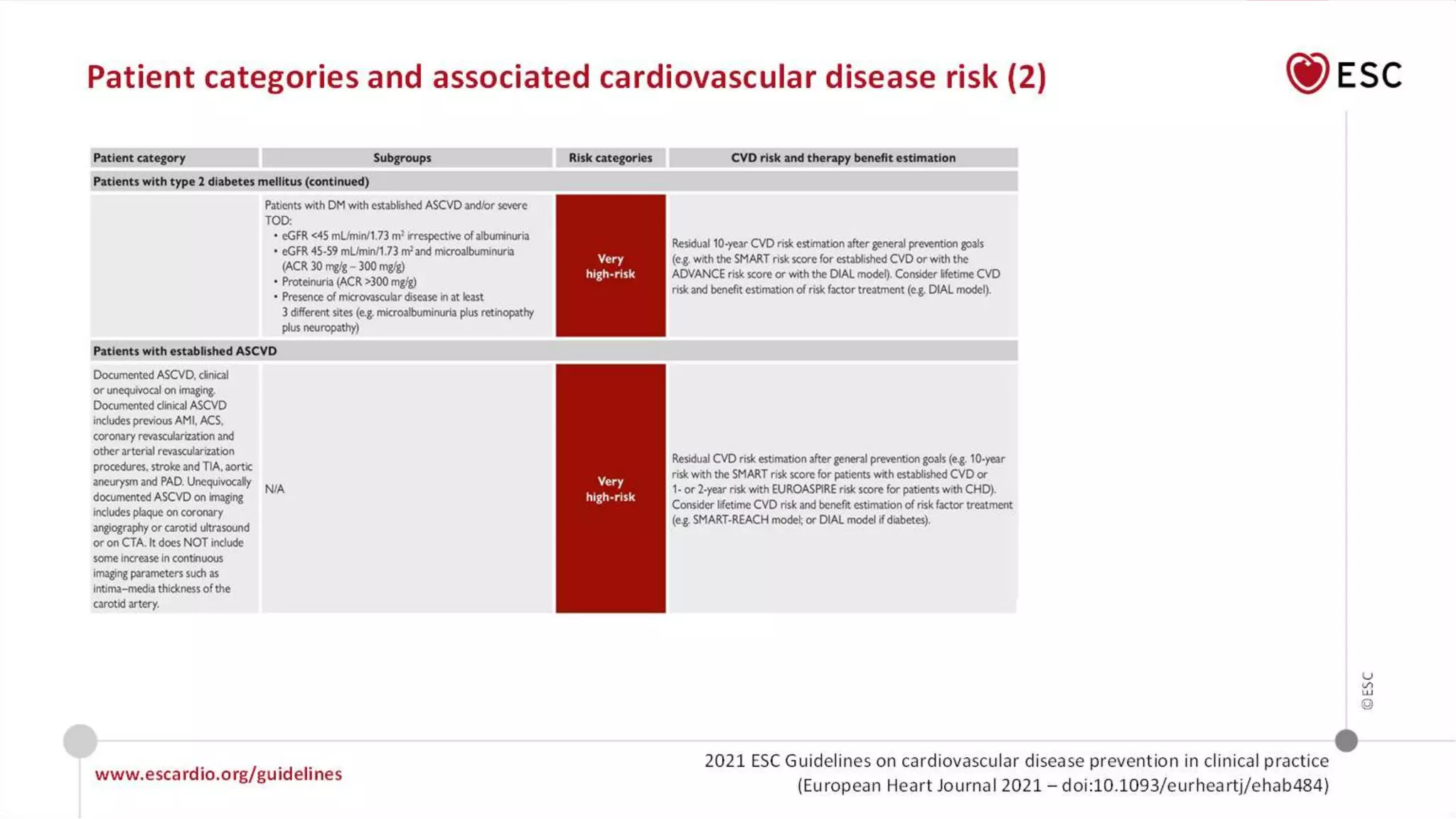 Patient categories and associated cardiovascular disease risk (2)

ESC

| Patient category | Subgroups | Risk categories | CVD risk and therapy benefit estimation |
|---|---|---|---|
| Patients with type 2 diabetes mellitus (continued) | | | |
| | Patients with DM with established ASCVD and/or severe TOD: • eGFR <45 mL/min/1.73 m² irrespective of albuminuria • eGFR 45-59 mL/min/1.73 m² and microalbuminuria (ACR 30 mg/g – 300 mg/g) • Proteinuria (ACR >300 mg/g) • Presence of microvascular disease in at least 3 different sites (e.g. microalbuminuria plus retinopathy plus neuropathy) | Very high-risk | Residual 10-year CVD risk estimation after general prevention goals (e.g. with the SMART risk score for established CVD or with the ADVANCE risk score or with the DIAL model). Consider lifetime CVD risk and benefit estimation of risk factor treatment (e.g. DIAL model). |
| Patients with established ASCVD | | | |
| Documented ASCVD, clinical or unequivocal on imaging. Documented clinical ASCVD includes previous AMI, ACS, coronary revascularization and other arterial revascularization procedures, stroke and TIA, aortic aneurysm and PAD. Unequivocally documented ASCVD on imaging includes plaque on coronary angiography or carotid ultrasound or on CTA. It does NOT include some increase in continuous imaging parameters such as intima–media thickness of the carotid artery. | N/A | Very high-risk | Residual CVD risk estimation after general prevention goals (e.g. 10-year risk with the SMART risk score for patients with established CVD or 1- or 2-year risk with EUROASPIRE risk score for patients with CHD). Consider lifetime CVD risk and benefit estimation of risk factor treatment (e.g. SMART-REACH model; or DIAL model if diabetes). |

©ESC

www.escardio.org/guidelines

2021 ESC Guidelines on cardiovascular disease prevention in clinical practice (European Heart Journal 2021 – doi:10.1093/eurheartj/ehab484)